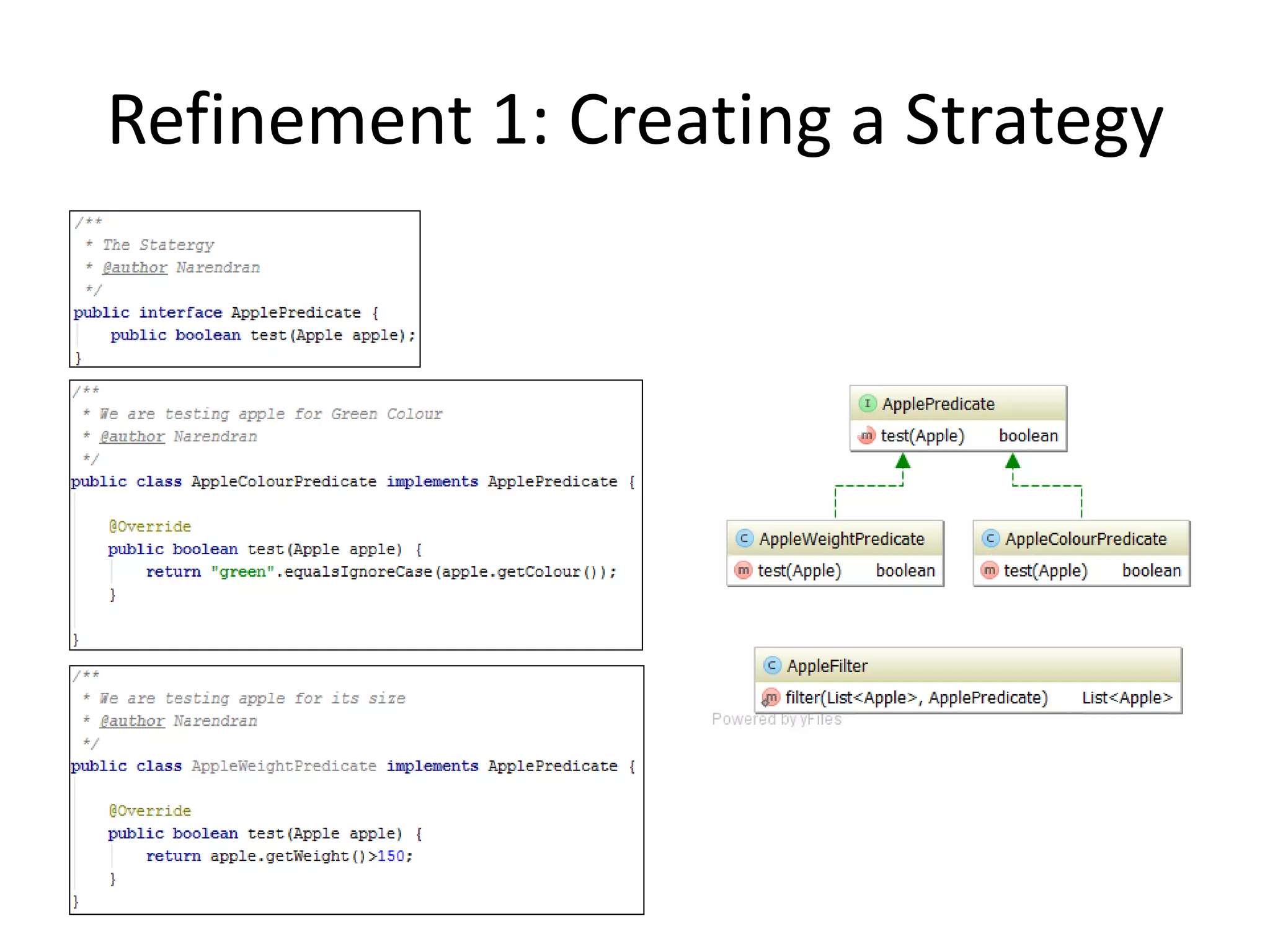 Refinement 1: Creating a Strategy

/**
 * The Statergy
 * @author Narendran
 */
public interface ApplePredicate {
    public boolean test(Apple apple);
}

/**
 * We are testing apple for Green Colour
 * @author Narendran
 */
public class AppleColourPredicate implements ApplePredicate {

    @Override
    public boolean test(Apple apple) {
        return "green".equalsIgnoreCase(apple.getColour());
    }

}

/**
 * We are testing apple for its size
 * @author Narendran
 */
public class AppleWeightPredicate implements ApplePredicate {

    @Override
    public boolean test(Apple apple) {
        return apple.getWeight()>150;
    }
}

I ApplePredicate
m test(Apple) boolean

C AppleWeightPredicate
m test(Apple) boolean

C AppleColourPredicate
m test(Apple) boolean

C AppleFilter
m filter(List<Apple>, ApplePredicate) List<Apple>

Powered by yFiles